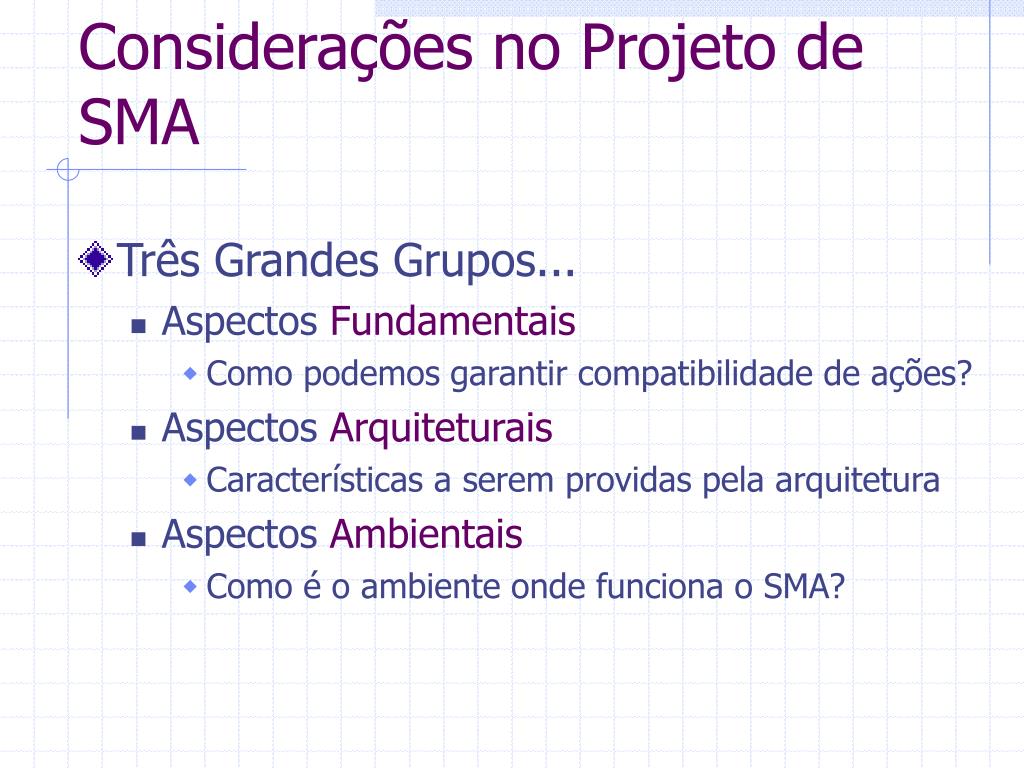 Considerações no Projeto de SMA

Três Grandes Grupos...

Aspectos Fundamentais

Como podemos garantir compatibilidade de ações?

Aspectos Arquiteturais

Características a serem providas pela arquitetura

Aspectos Ambientais

Como é o ambiente onde funciona o SMA?